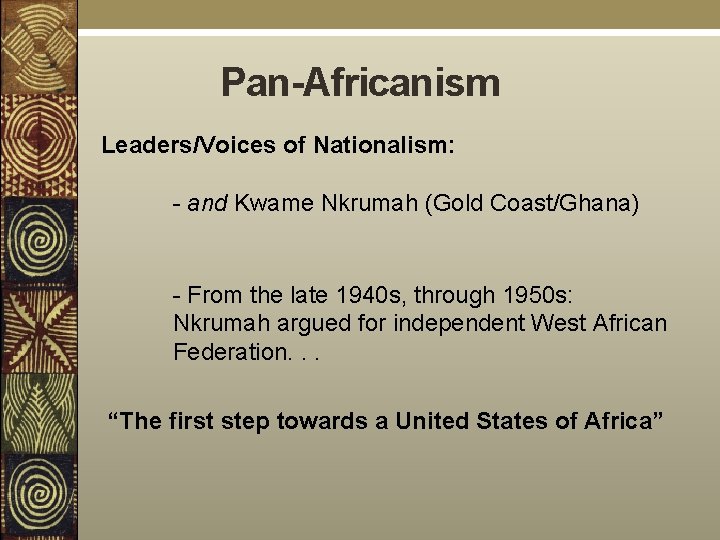 Pan-Africanism

Leaders/Voices of Nationalism:

- and Kwame Nkrumah (Gold Coast/Ghana)

- From the late 1940s, through 1950s: Nkrumah argued for independent West African Federation. . .

“The first step towards a United States of Africa”